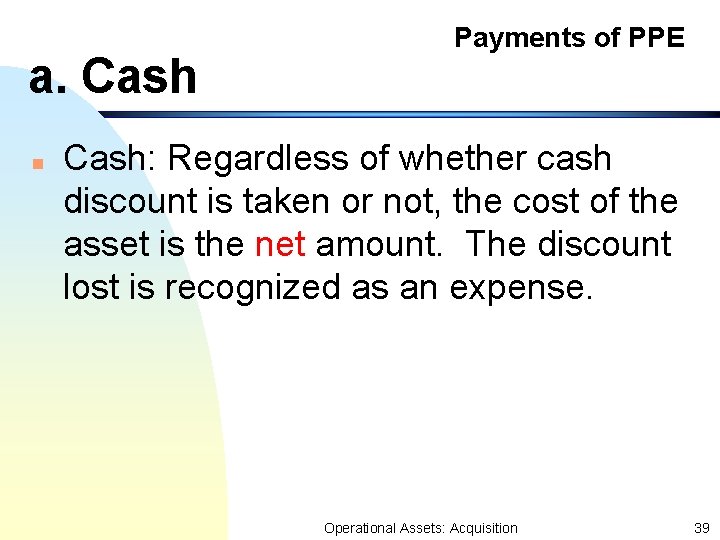 Payments of PPE

a. Cash

Cash: Regardless of whether cash discount is taken or not, the cost of the asset is the net amount. The discount lost is recognized as an expense.

Operational Assets: Acquisition

39